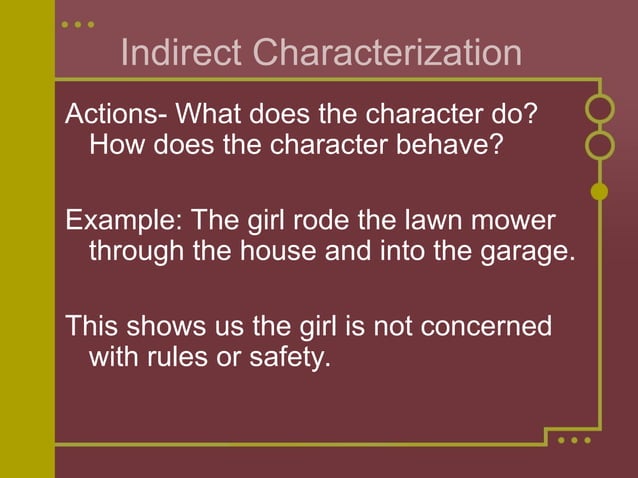 Indirect Characterization

Actions- What does the character do? How does the character behave?

Example: The girl rode the lawn mower through the house and into the garage.

This shows us the girl is not concerned with rules or safety.